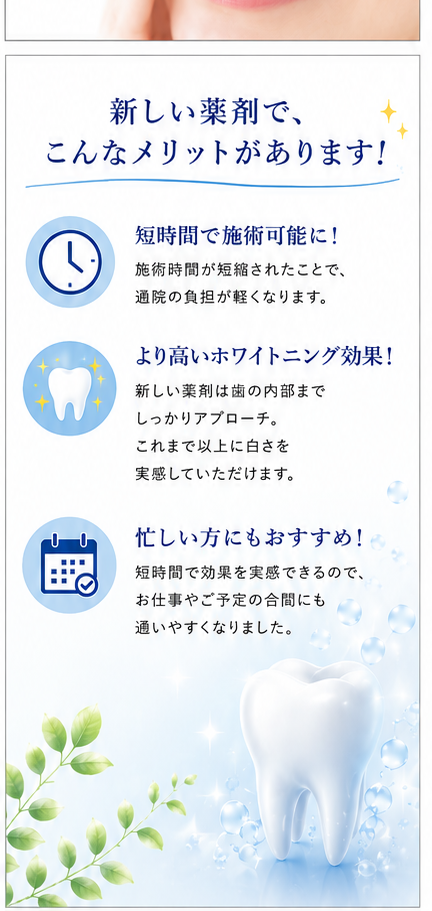 新しい薬剤で、
こんなメリットがあります！

短時間で施術可能に！
施術時間が短縮されたことで、通院の負担が軽くなります。

より高いホワイトニング効果！
新しい薬剤は歯の内部までしっかりアプローチ。これまで以上に白さを実感していただけます。

忙しい方にもおすすめ！
短時間で効果を実感できるので、お仕事やご予定の合間にも通いやすくなりました。